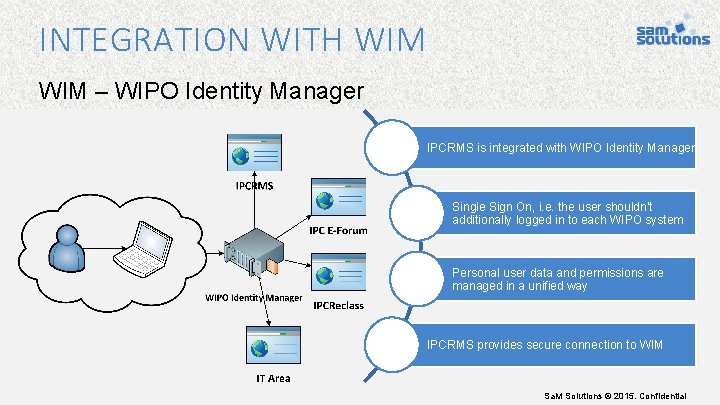 INTEGRATION WITH WIM

sam solutions

WIM – WIPO Identity Manager

IPCRMS

IPC E-Forum

WIPO Identity Manager

IPCReclass

IT Area

IPCRMS is integrated with WIPO Identity Manager

Single Sign On, i.e. the user shouldn't additionally logged in to each WIPO system

Personal user data and permissions are managed in a unified way

IPCRMS provides secure connection to WIM

SaM Solutions © 2015. Confidential